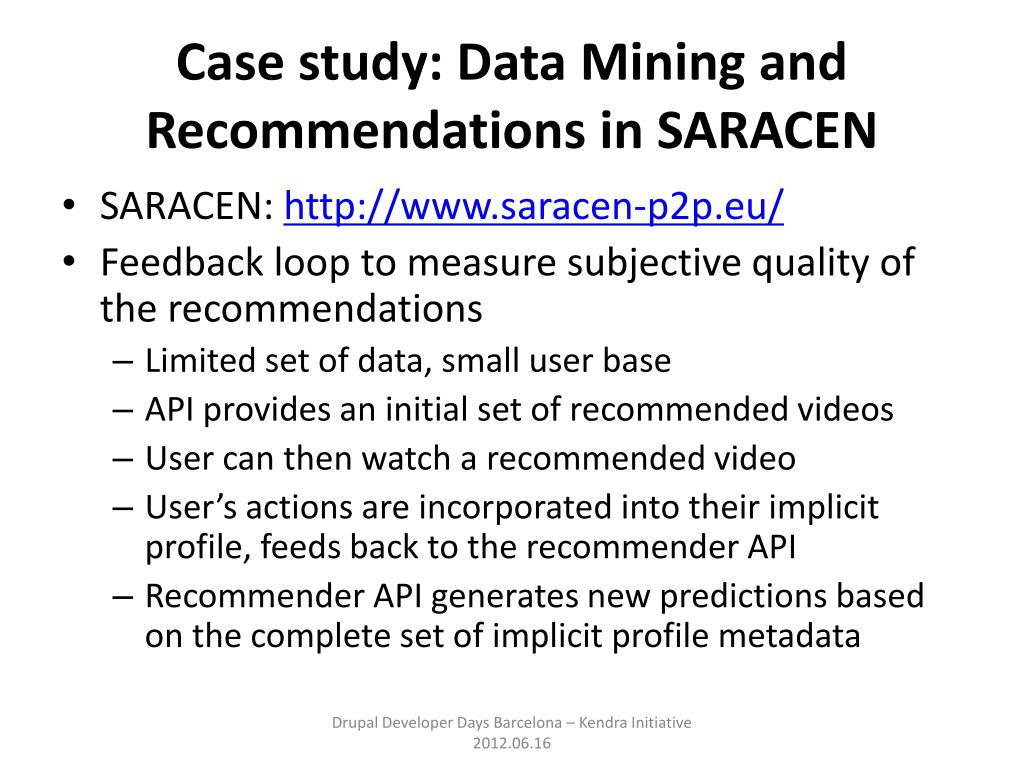 Case study: Data Mining and Recommendations in SARACEN

• SARACEN: http://www.saracen-p2p.eu/
• Feedback loop to measure subjective quality of the recommendations
– Limited set of data, small user base
– API provides an initial set of recommended videos
– User can then watch a recommended video
– User's actions are incorporated into their implicit profile, feeds back to the recommender API
– Recommender API generates new predictions based on the complete set of implicit profile metadata

Drupal Developer Days Barcelona – Kendra Initiative 2012.06.16